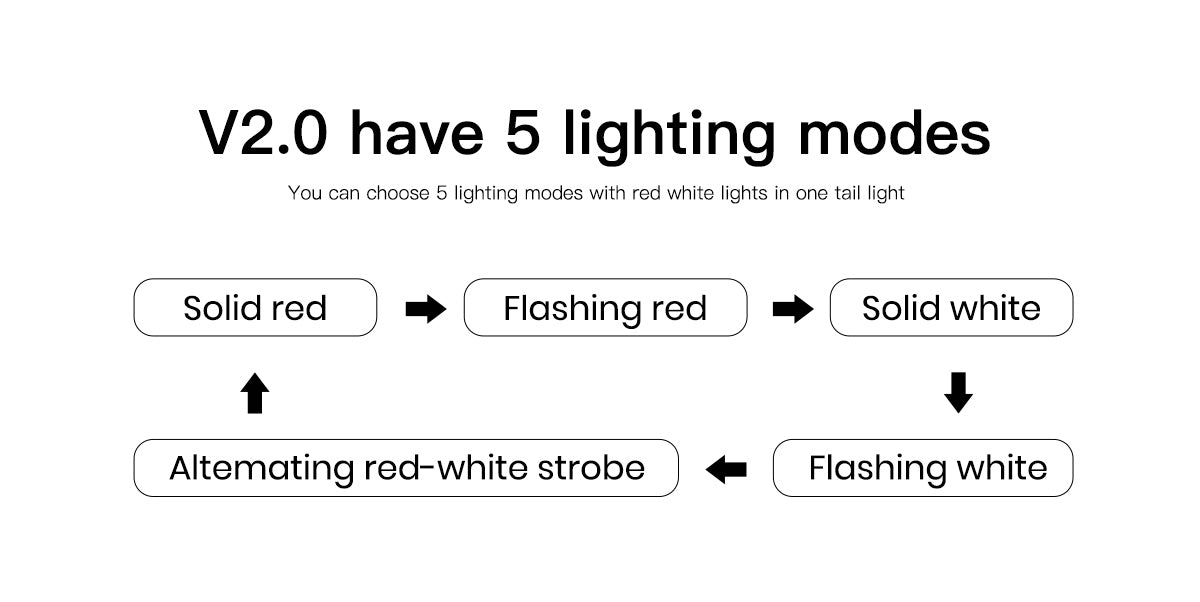 V2.0 have 5 lighting modes

You can choose 5 lighting modes with red white lights in one tail light

Solid red

Flashing red

Solid white

Flashing white

Altemating red-white strobe